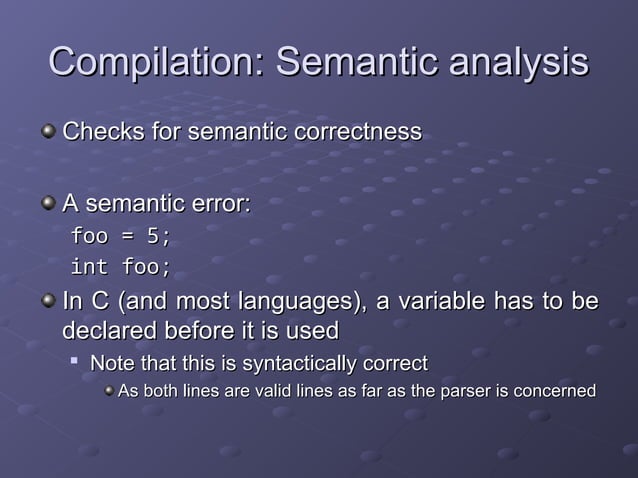 Compilation: Semantic analysis

Checks for semantic correctness

A semantic error:
foo = 5;
int foo;

In C (and most languages), a variable has to be declared before it is used

Note that this is syntactically correct

As both lines are valid lines as far as the parser is concerned